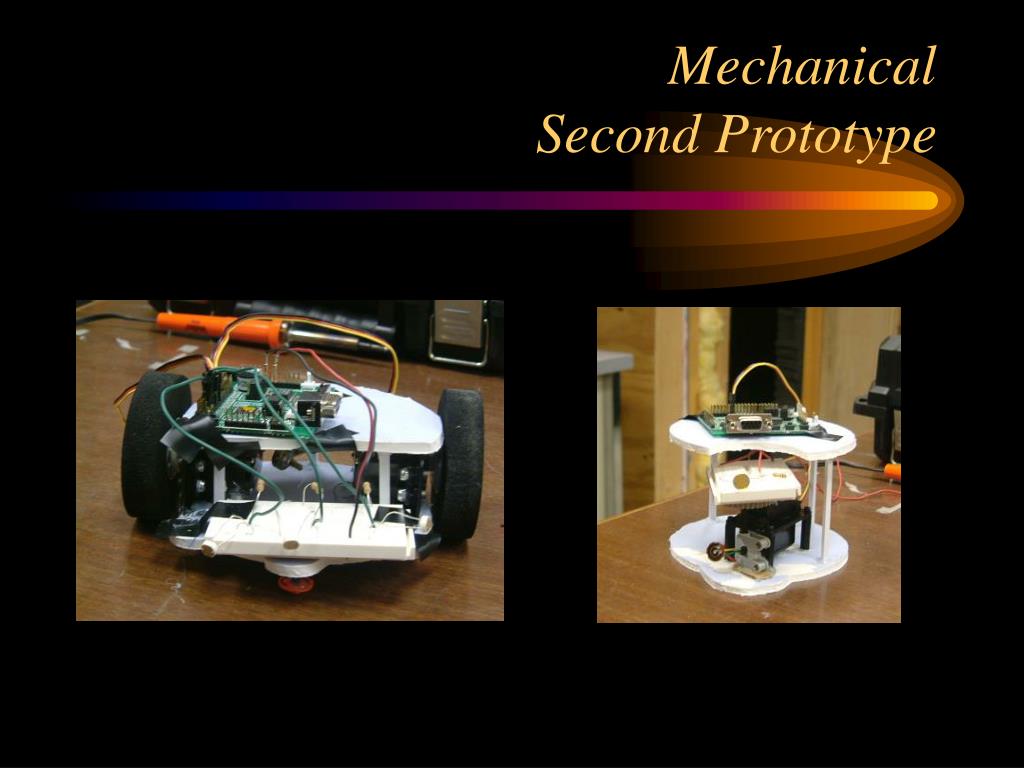 Mechanical
Second Prototype